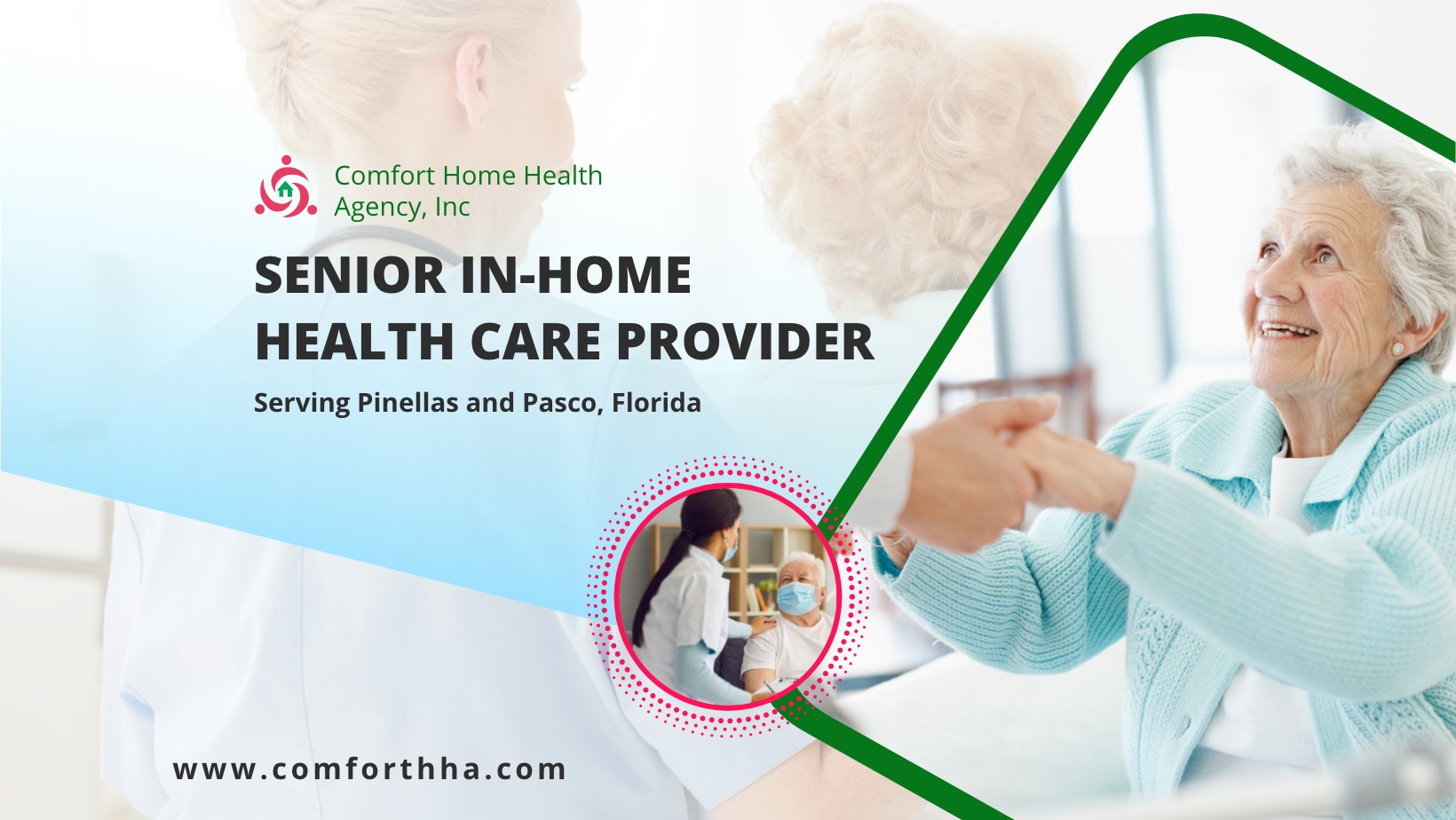 Comfort Home Health Agency, Inc

SENIOR IN-HOME HEALTH CARE PROVIDER

Serving Pinellas and Pasco, Florida

www.comforthha.com